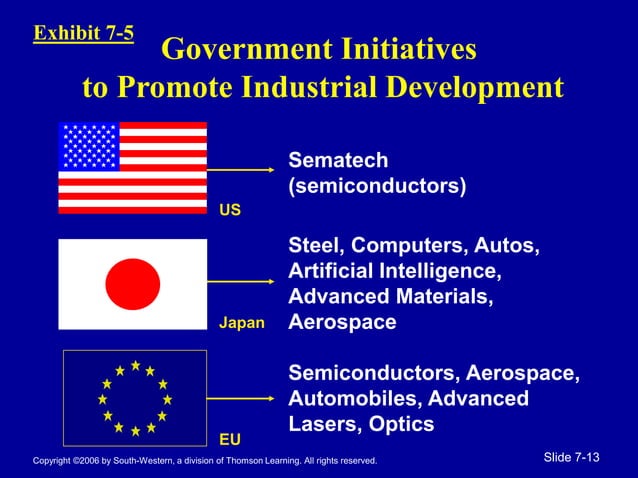 Exhibit 7-5

Government Initiatives to Promote Industrial Development

US

Sematech (semiconductors)

Japan

Steel, Computers, Autos, Artificial Intelligence, Advanced Materials, Aerospace

EU

Semiconductors, Aerospace, Automobiles, Advanced Lasers, Optics

Copyright ©2006 by South-Western, a division of Thomson Learning. All rights reserved.

Slide 7-13